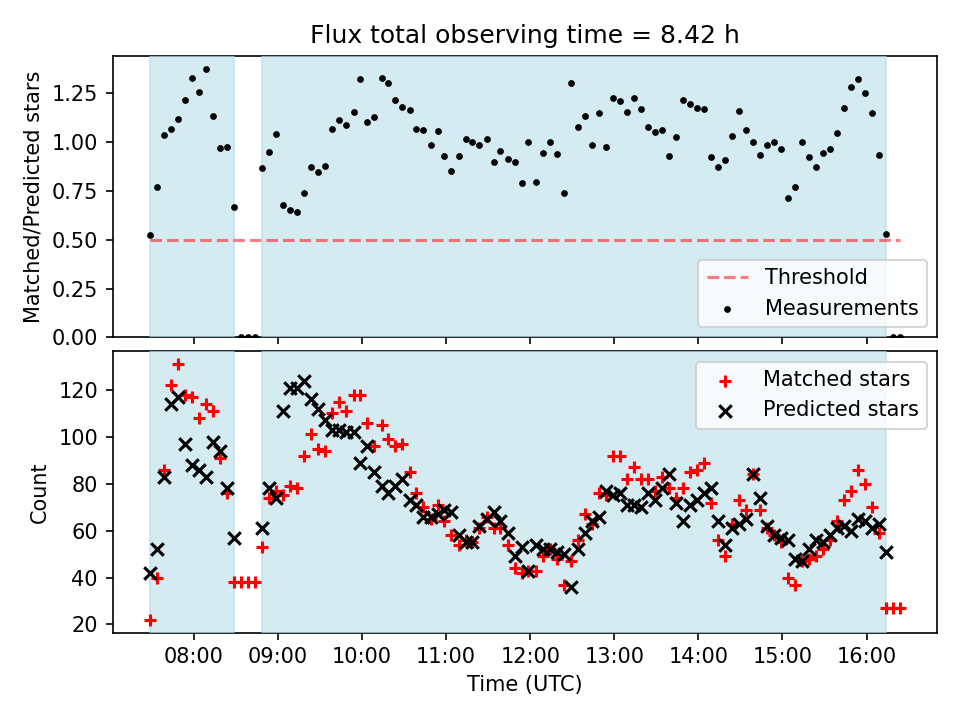 Flux total observing time = 8.42 h

Matched/Predicted stars

1.25
1.00
0.75
0.50
0.25
0.00

Threshold
Measurements

Count

120
100
80
60
40
20

Matched stars
Predicted stars

08:00
09:00
10:00
11:00
12:00
13:00
14:00
15:00
16:00

Time (UTC)